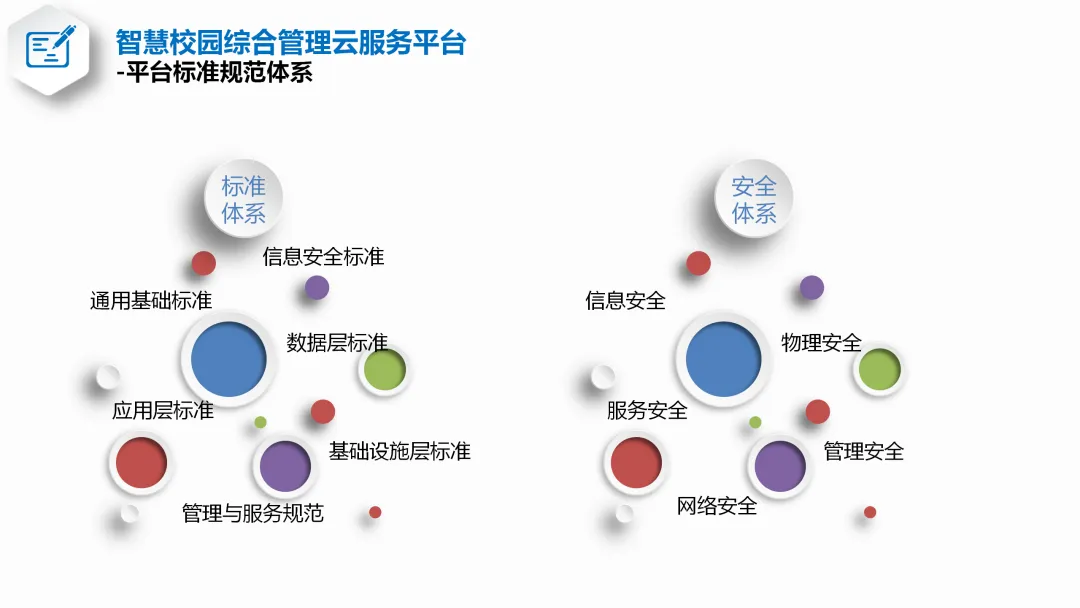 智慧校园综合管理云服务平台
-平台标准规范体系

标准体系

信息安全标准
通用基础标准
数据层标准
应用层标准
基础设施层标准
管理与服务规范

安全体系

信息安全
物理安全
服务安全
管理安全
网络安全